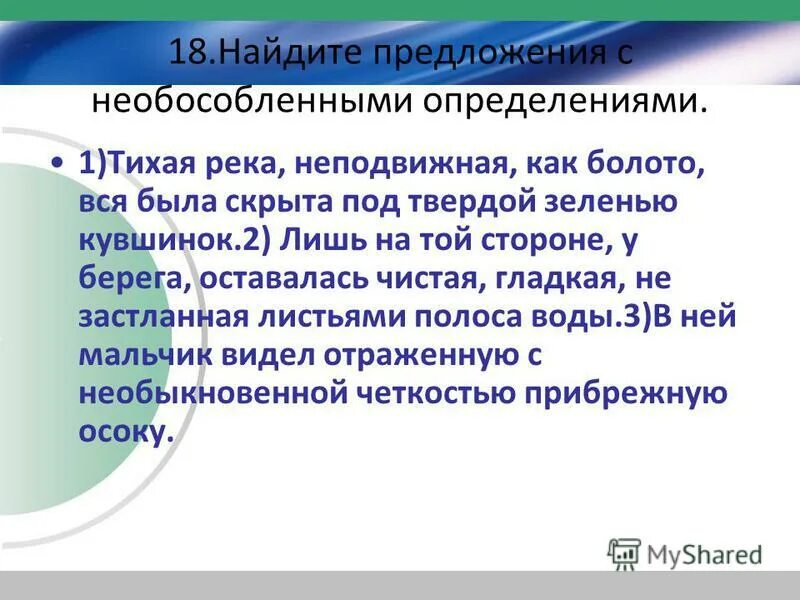 18.Найдите предложения с необособленными определениями.

• 1)Тихая река, неподвижная, как болото, вся была скрыта под твердой зеленью кувшинок.2) Лишь на той стороне, у берега, оставалась чистая, гладкая, не застланная листьями полоса воды.3)В ней мальчик видел отраженную с необыкновенной четкостью прибрежную осоку.

MyShared